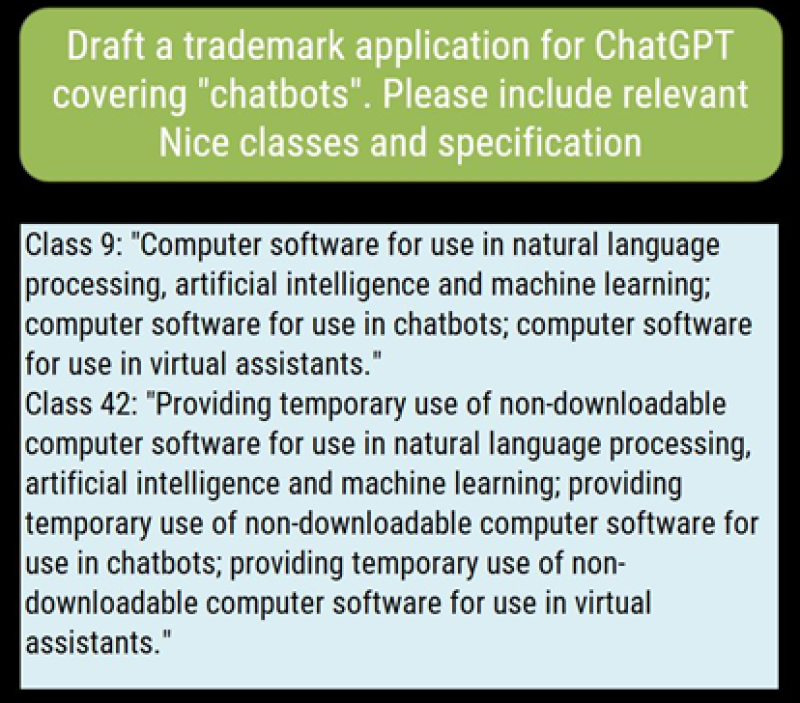 Draft a trademark application for ChatGPT covering "chatbots". Please include relevant Nice classes and specification

Class 9: "Computer software for use in natural language processing, artificial intelligence and machine learning; computer software for use in chatbots; computer software for use in virtual assistants."
Class 42: "Providing temporary use of non-downloadable computer software for use in natural language processing, artificial intelligence and machine learning; providing temporary use of non-downloadable computer software for use in chatbots; providing temporary use of non-downloadable computer software for use in virtual assistants."